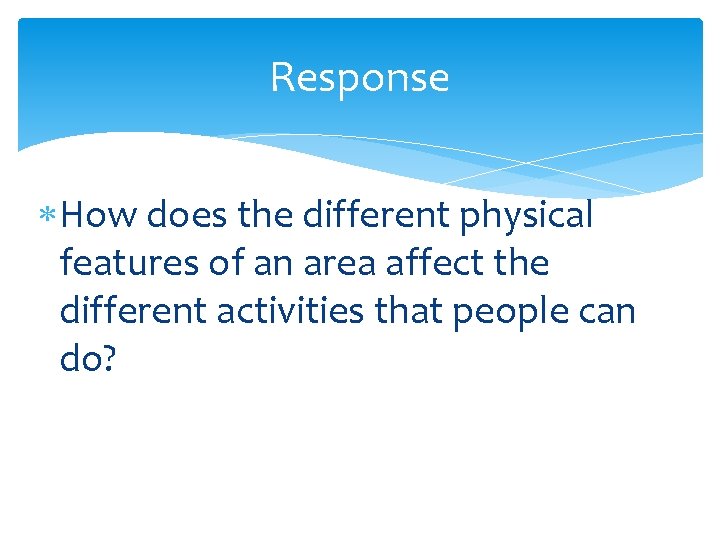 Response

* How does the different physical features of an area affect the different activities that people can do?